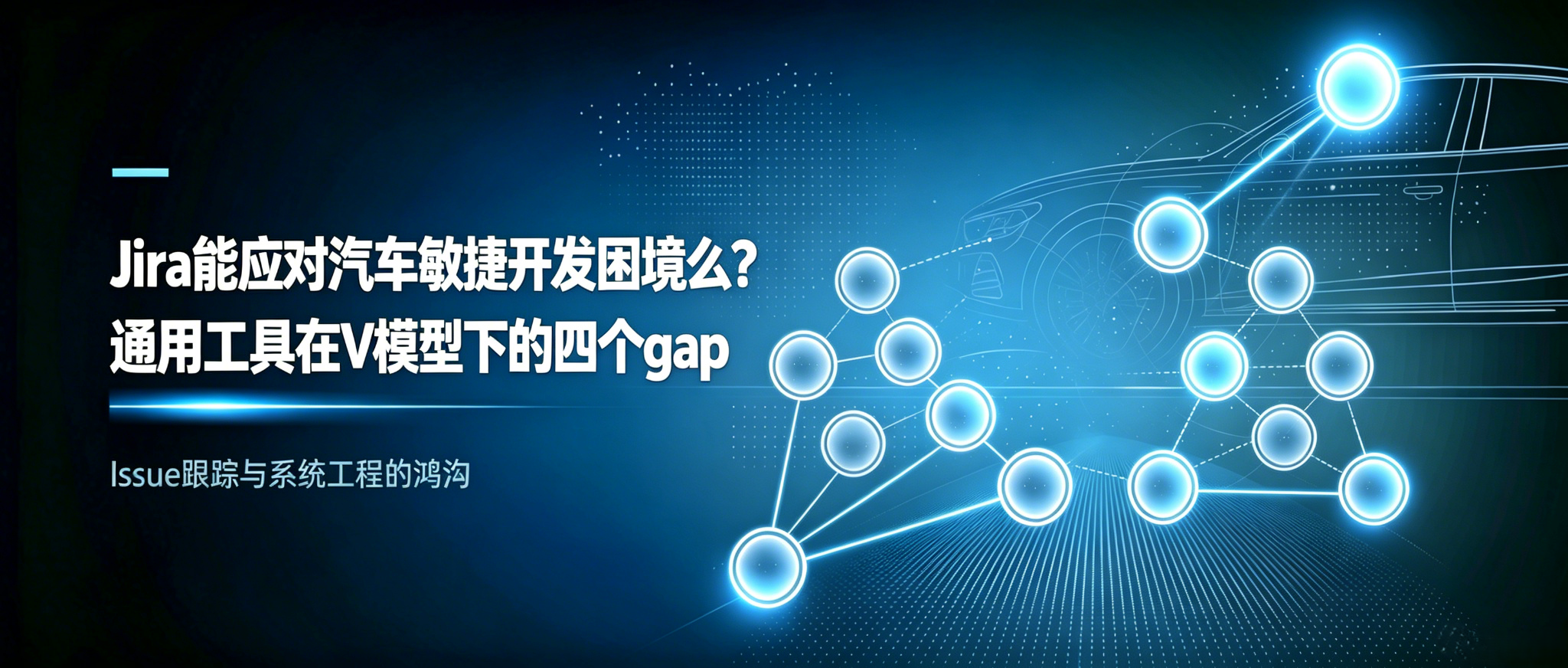 Jira能应对汽车敏捷开发困境么?
通用工具在V模型下的四个gap

Issue跟踪与系统工程的鸿沟